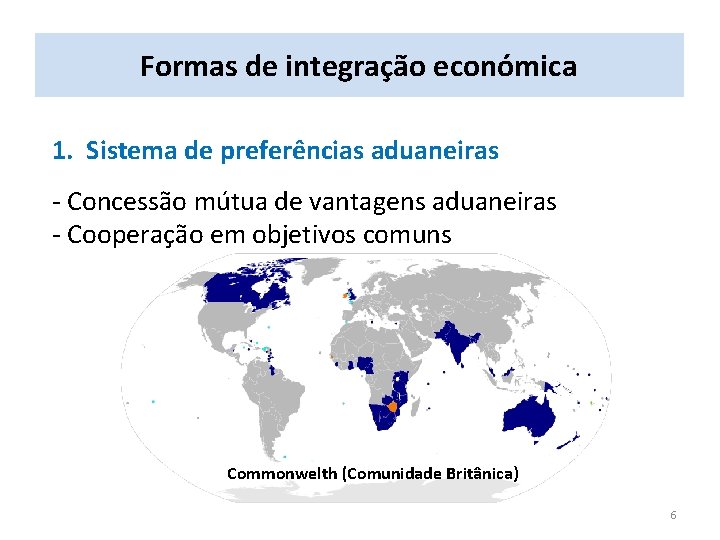 Formas de integração económica

1. Sistema de preferências aduaneiras

- Concessão mútua de vantagens aduaneiras
- Cooperação em objetivos comuns

Commonwelth (Comunidade Britânica)

6